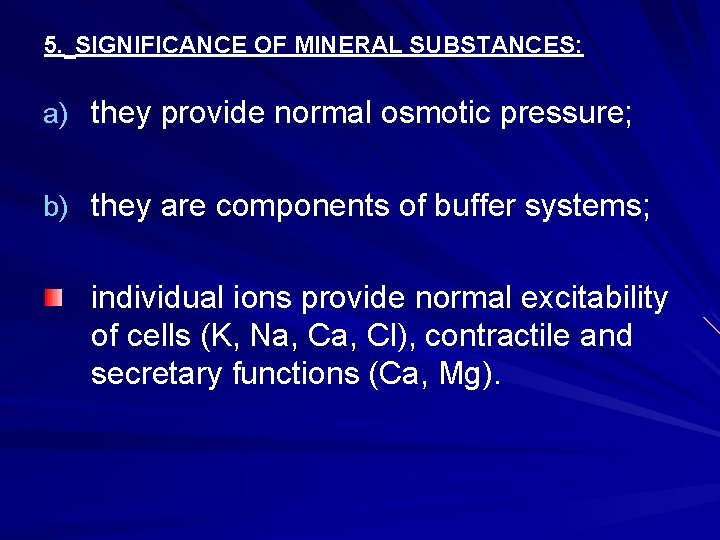 5. SIGNIFICANCE OF MINERAL SUBSTANCES:

a) they provide normal osmotic pressure;

b) they are components of buffer systems;

individual ions provide normal excitability of cells (K, Na, Ca, Cl), contractile and secretary functions (Ca, Mg).